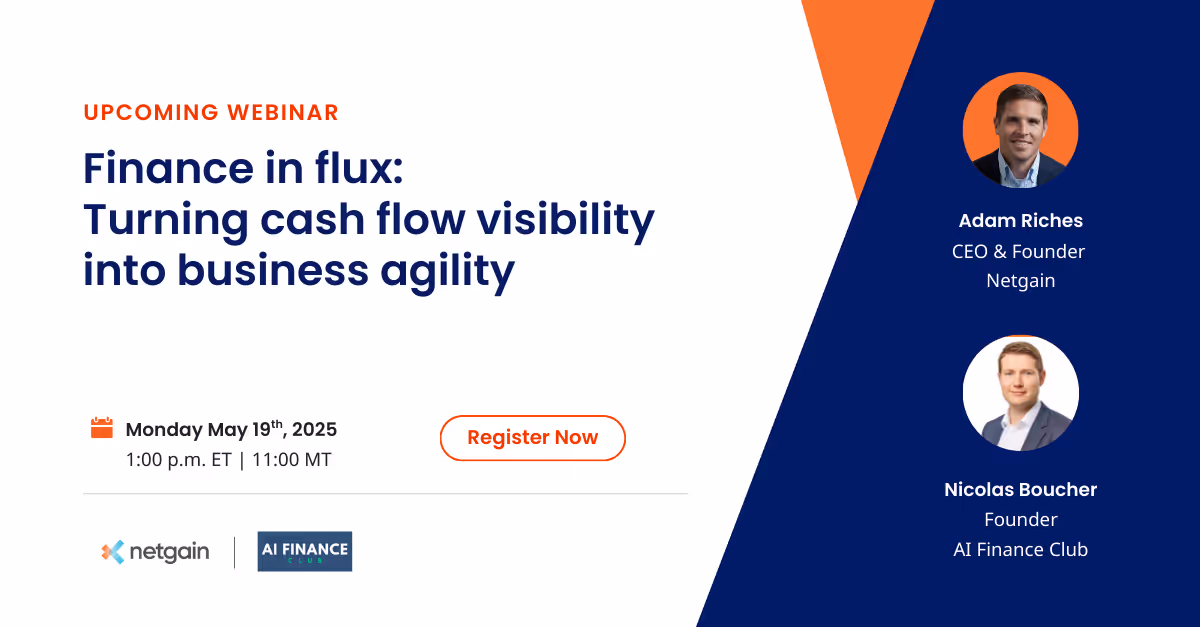 UPCOMING WEBINAR

Finance in flux: Turning cash flow visibility into business agility

Monday May 19$^{th}$, 2025
1:00 p.m. ET | 11:00 MT

Register Now

netgain | AI FINANCE CLUB

Adam Riches
CEO & Founder
Netgain

Nicolas Boucher
Founder
AI Finance Club